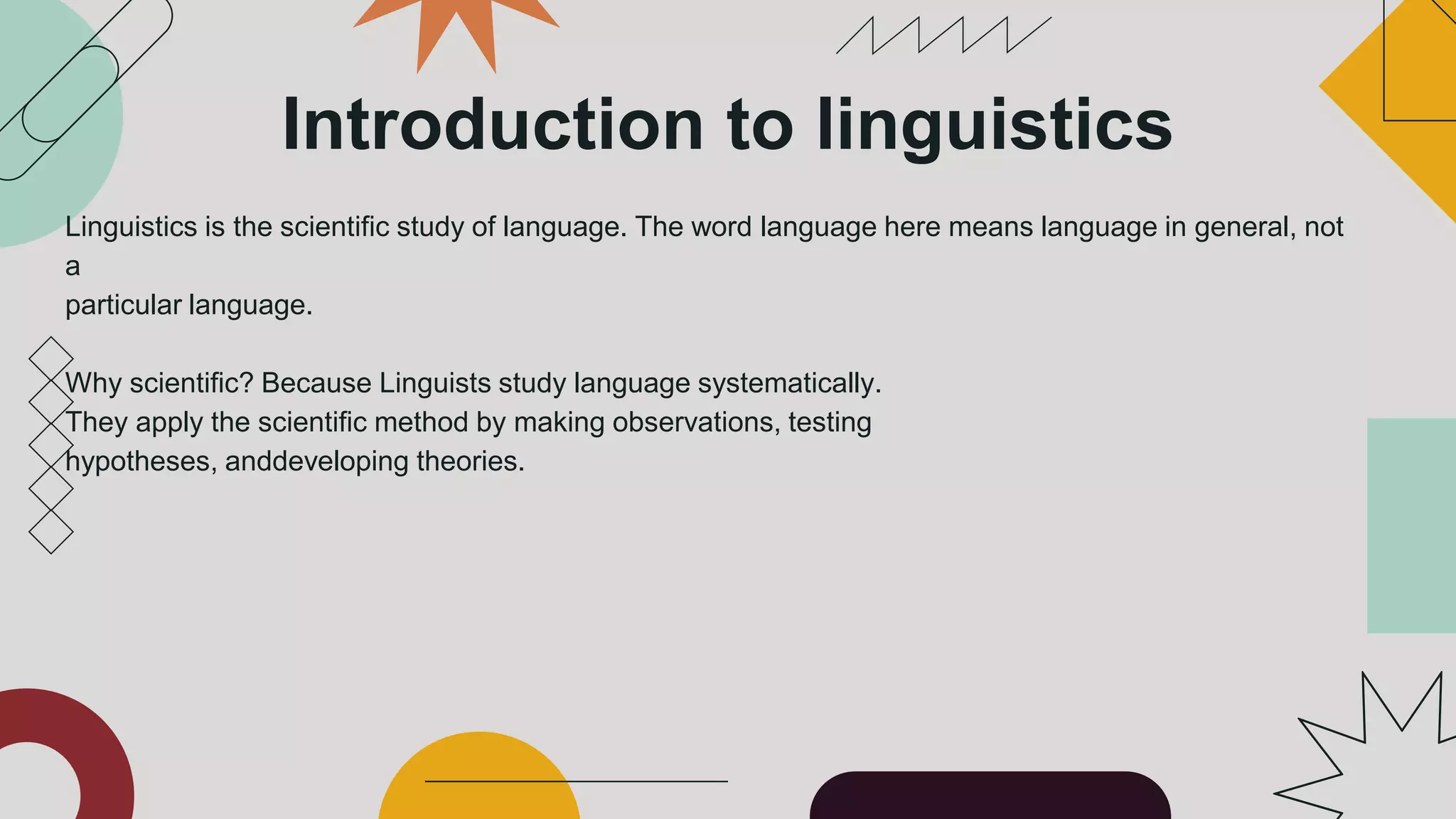 Introduction to linguistics

Linguistics is the scientific study of language. The word language here means language in general, not a
particular language.

Why scientific? Because Linguists study language systematically.
They apply the scientific method by making observations, testing hypotheses, anddeveloping theories.